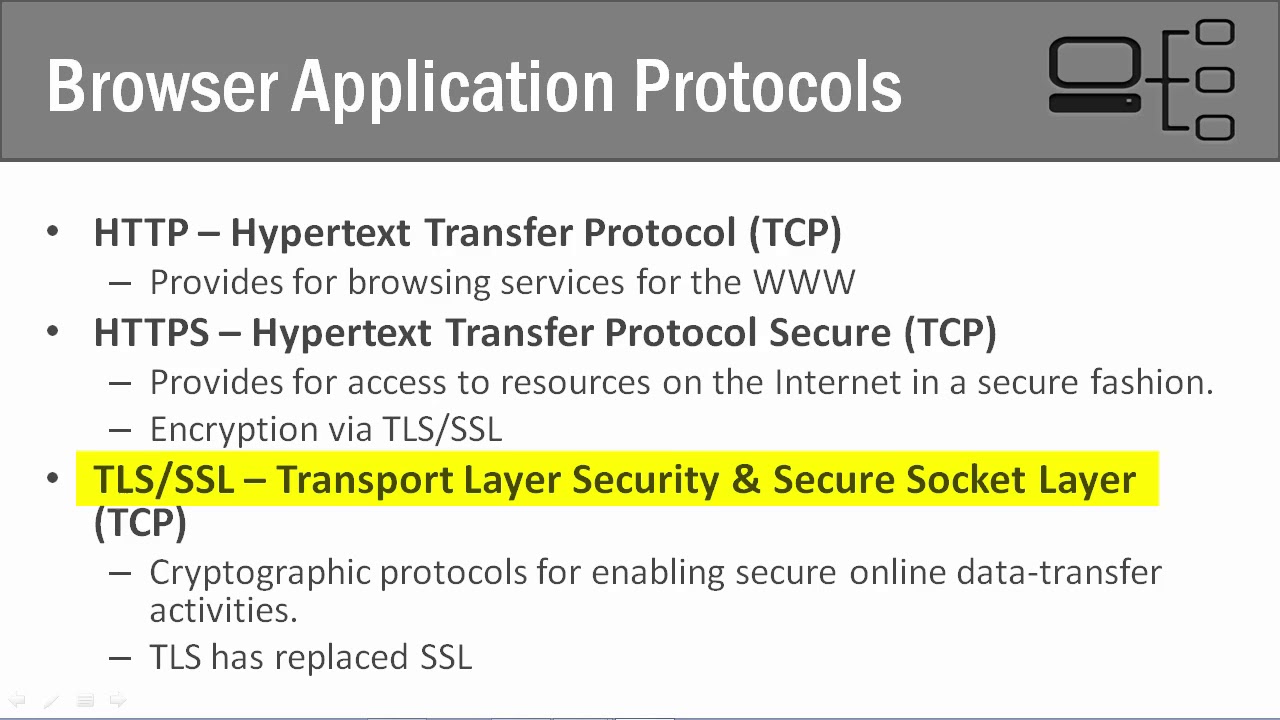 Browser Application Protocols

• HTTP – Hypertext Transfer Protocol (TCP)
– Provides for browsing services for the WWW
• HTTPS – Hypertext Transfer Protocol Secure (TCP)
– Provides for access to resources on the Internet in a secure fashion.
– Encryption via TLS/SSL
• TLS/SSL – Transport Layer Security & Secure Socket Layer (TCP)
– Cryptographic protocols for enabling secure online data-transfer activities.
– TLS has replaced SSL